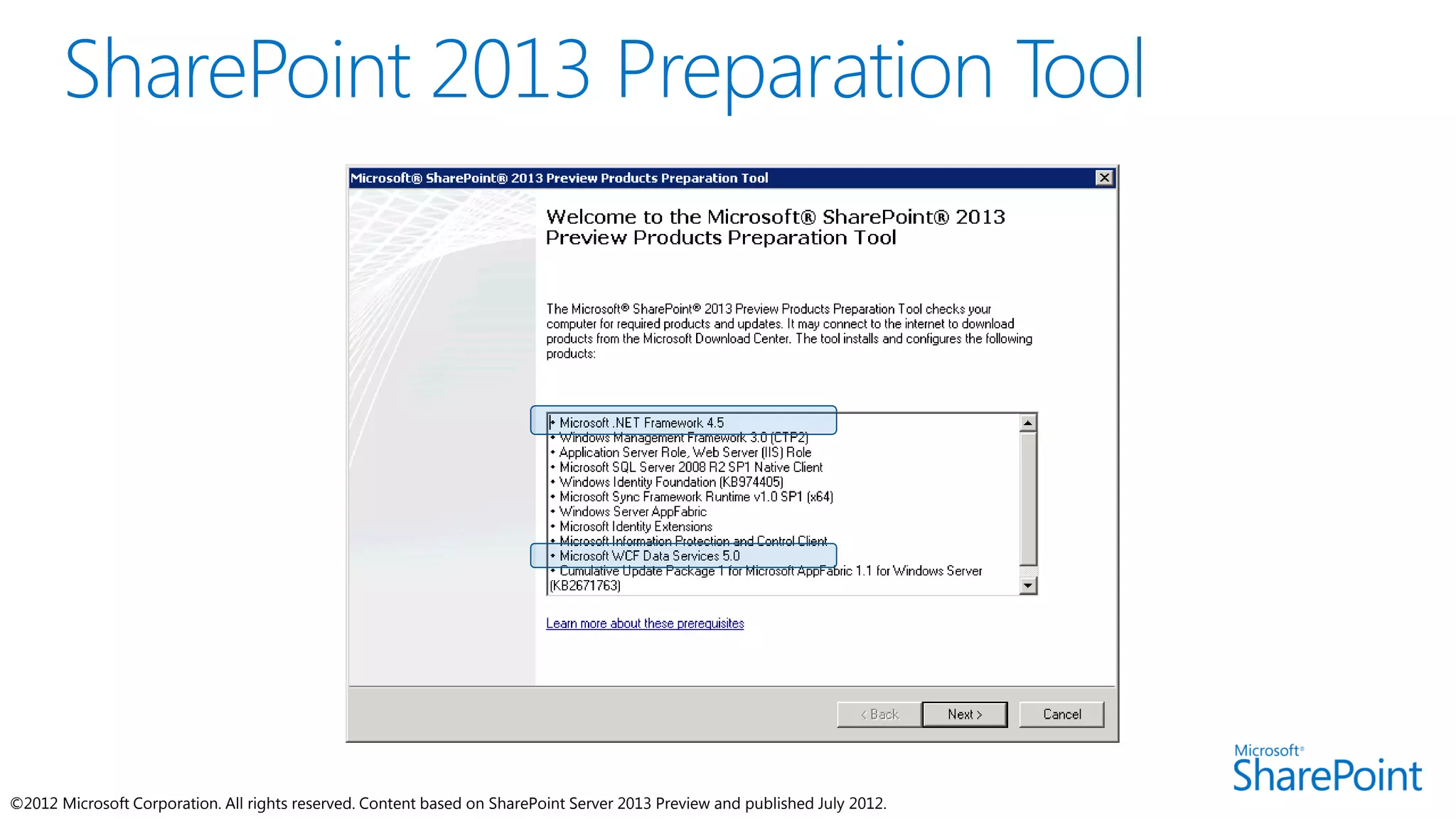 SharePoint 2013 Preparation Tool

Microsoft® SharePoint® 2013 Preview Products Preparation Tool

Welcome to the Microsoft® SharePoint® 2013 Preview Products Preparation Tool

The Microsoft® SharePoint® 2013 Preview Products Preparation Tool checks your computer for required products and updates. It may connect to the internet to download products from the Microsoft Download Center. The tool installs and configures the following products:

• Microsoft .NET Framework 4.5
• Windows Management Framework 3.0 (CTP2)
• Application Server Role, Web Server (IIS) Role
• Microsoft SQL Server 2008 R2 SP1 Native Client
• Windows Identity Foundation (KB974405)
• Microsoft Sync Framework Runtime v1.0 SP1 (x64)
• Windows Server AppFabric
• Microsoft Identity Extensions
• Microsoft Information Protection and Control Client
• Microsoft WCF Data Services 5.0
• Cumulative Update Package 1 for Microsoft AppFabric 1.1 for Windows Server (KB2671763)

Learn more about these prerequisites

< Back
Next >
Cancel

Microsoft® SharePoint

©2012 Microsoft Corporation. All rights reserved. Content based on SharePoint Server 2013 Preview and published July 2012.